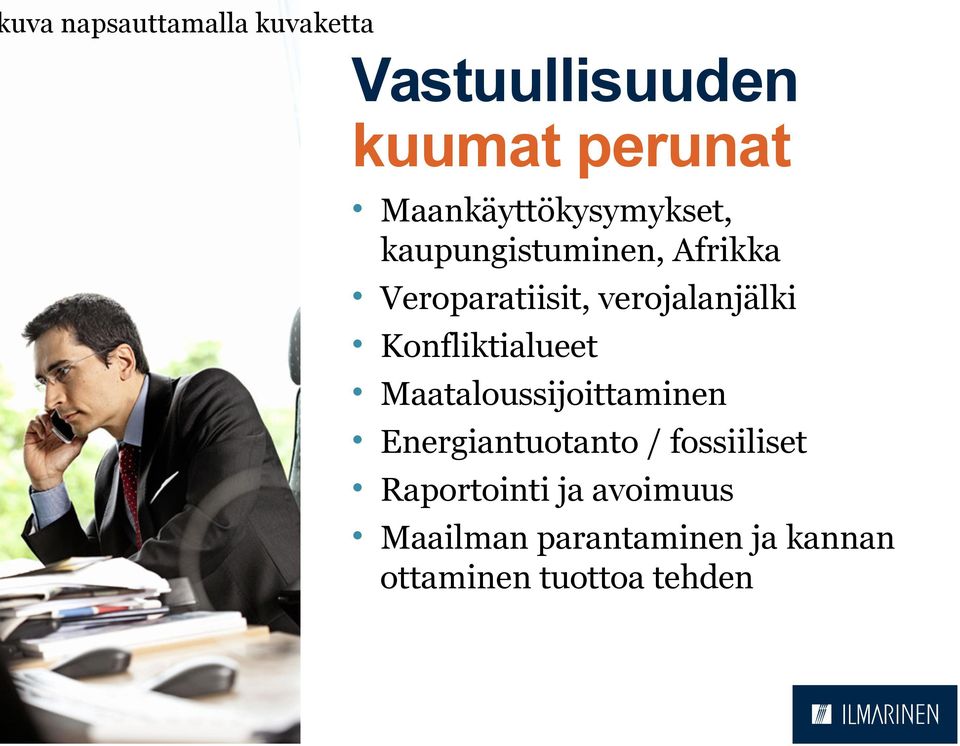 kuva napsauttamalla kuvaketta

Vastuullisuuden kuumat perunat

• Maankäyttökysymykset, kaupungistuminen, Afrikka
• Veroparatiisit, verojalanjälki
• Konfliktialueet
• Maataloussijoittaminen
• Energiantuotanto / fossiiliset
• Raportointi ja avoimuus
• Maailman parantaminen ja kannan ottaminen tuottoa tehden

ILMARINEN